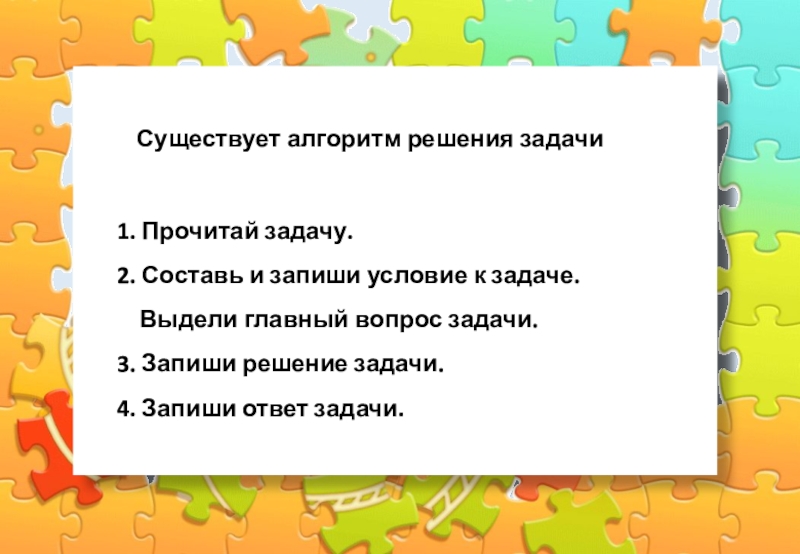 Существует алгоритм решения задачи

1. Прочитай задачу.

2. Составь и запиши условие к задаче.

Выдели главный вопрос задачи.

3. Запиши решение задачи.

4. Запиши ответ задачи.